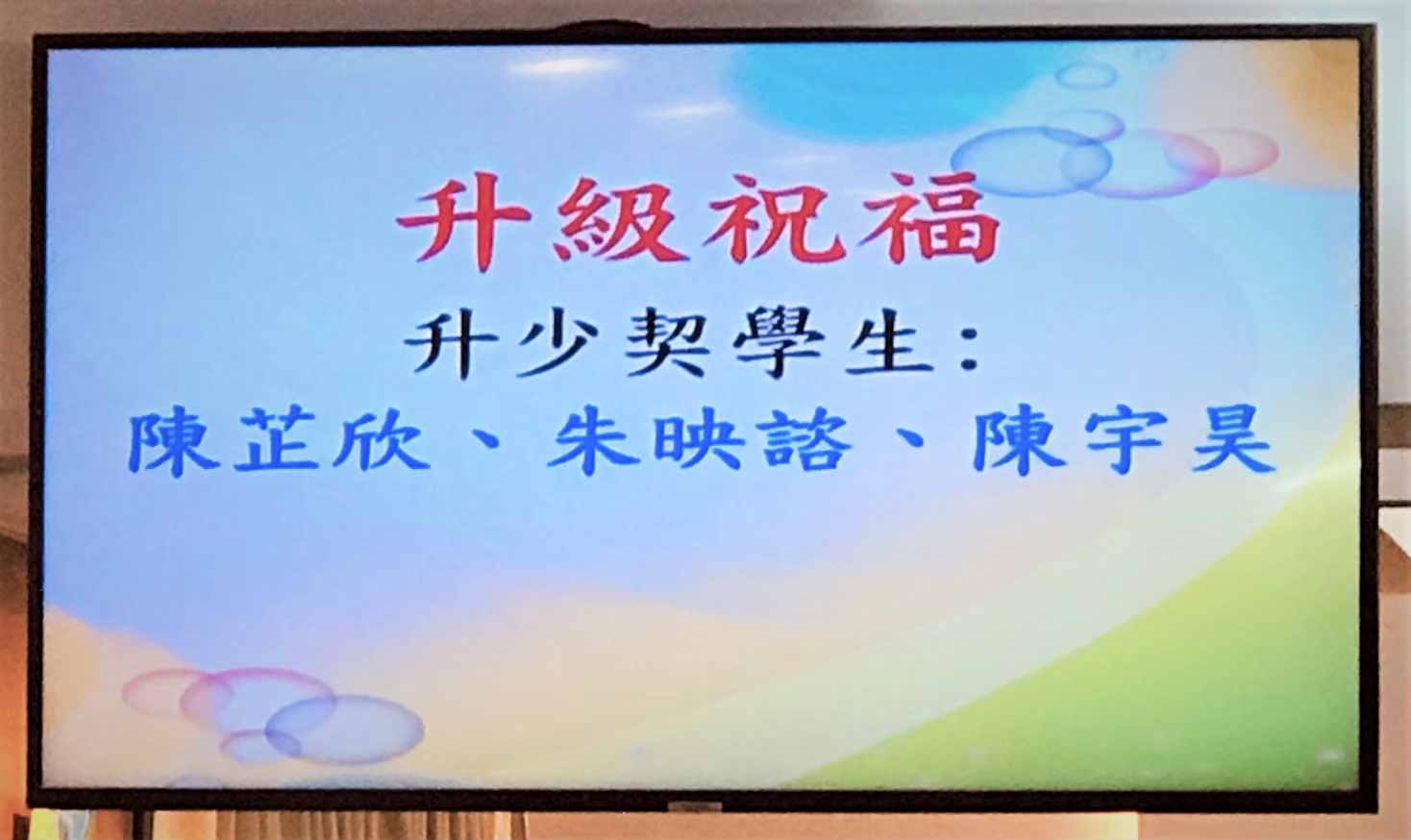 升級祝福

升少契學生：

陳芷欣、朱映諮、陳宇昊